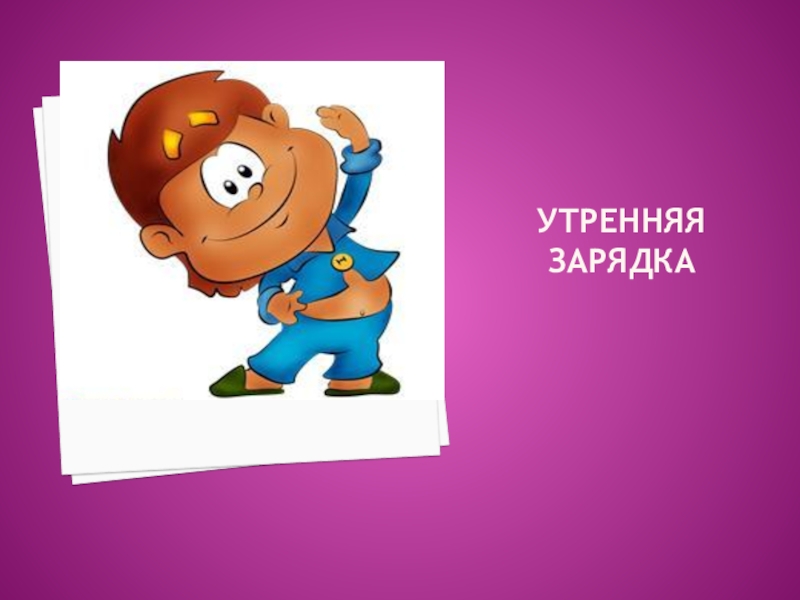 УТРЕННЯЯ ЗАРЯДКА